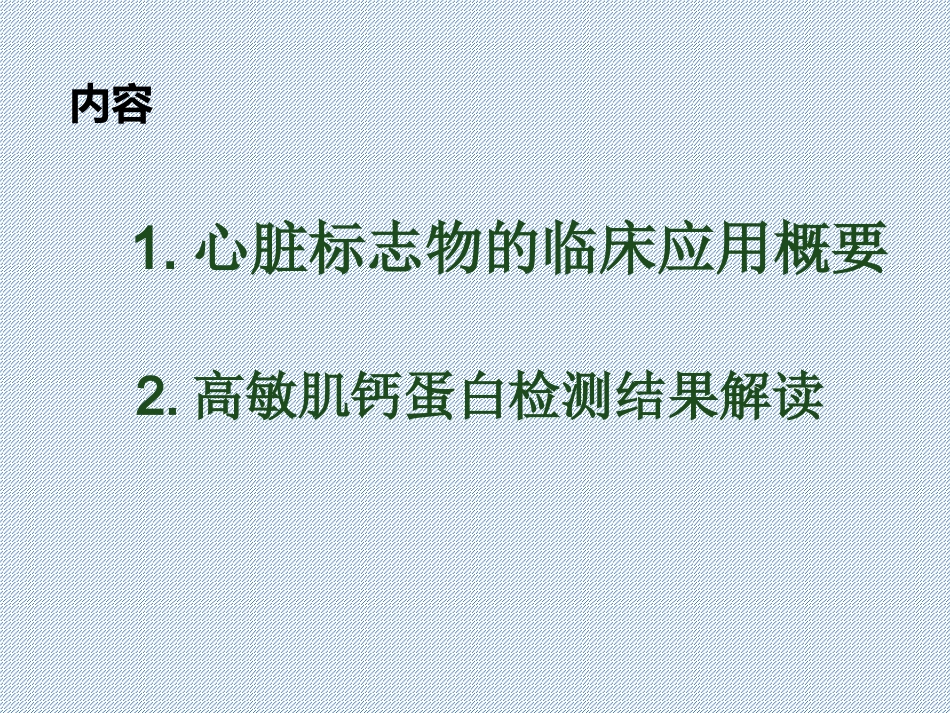 内容

1. 心脏标志物的临床应用概要

2. 高敏肌钙蛋白检测结果解读